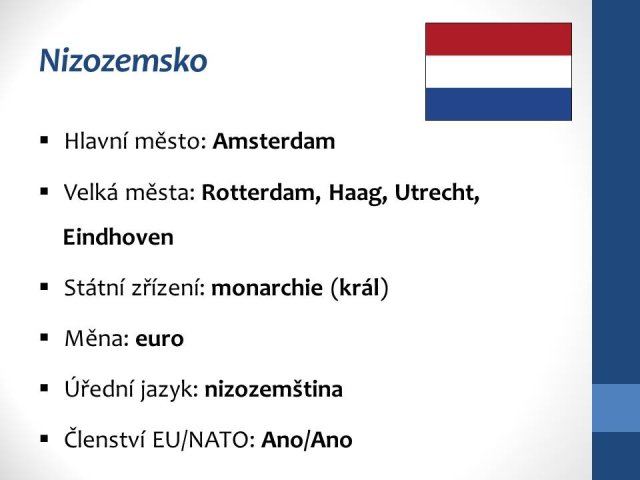 Nizozemsko

▪ Hlavní město: Amsterdam

▪ Velká města: Rotterdam, Haag, Utrecht, Eindhoven

▪ Státní zřízení: monarchie (král)

▪ Měna: euro

▪ Úřední jazyk: nizozemština

▪ Členství EU/NATO: Ano/Ano